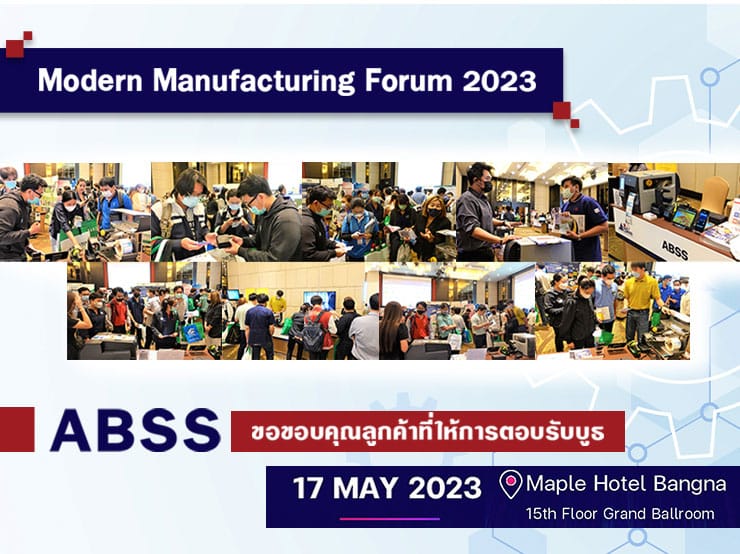 Modern Manufacturing Forum 2023

ABSS

ABSS

ขอขอบคุณลูกค้าที่ให้การตอบรับบูธ

17 MAY 2023

Maple Hotel Bangna
15th Floor Grand Ballroom